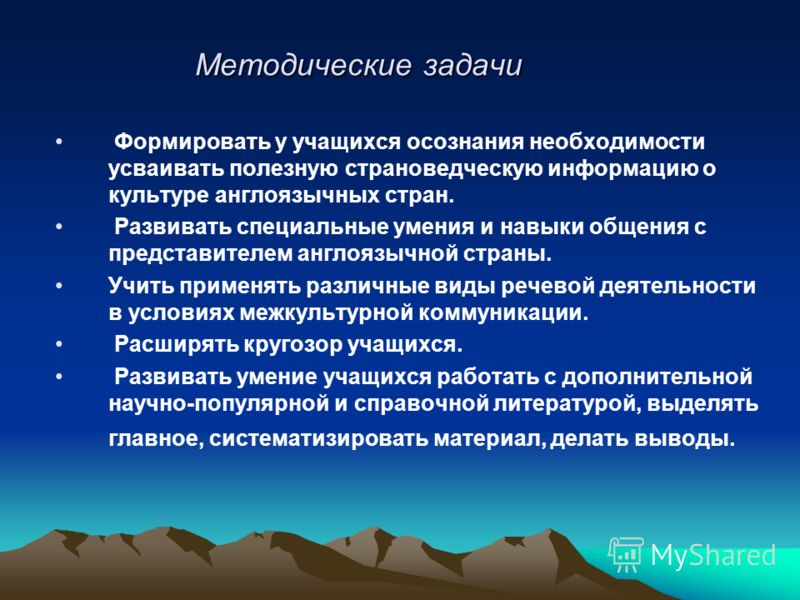 Методические задачи

• Формировать у учащихся осознания необходимости усваивать полезную страноведческую информацию о культуре англоязычных стран.

• Развивать специальные умения и навыки общения с представителем англоязычной страны.

• Учить применять различные виды речевой деятельности в условиях межкультурной коммуникации.

• Расширять кругозор учащихся.

• Развивать умение учащихся работать с дополнительной научно-популярной и справочной литературой, выделять главное, систематизировать материал, делать выводы.

MyShared